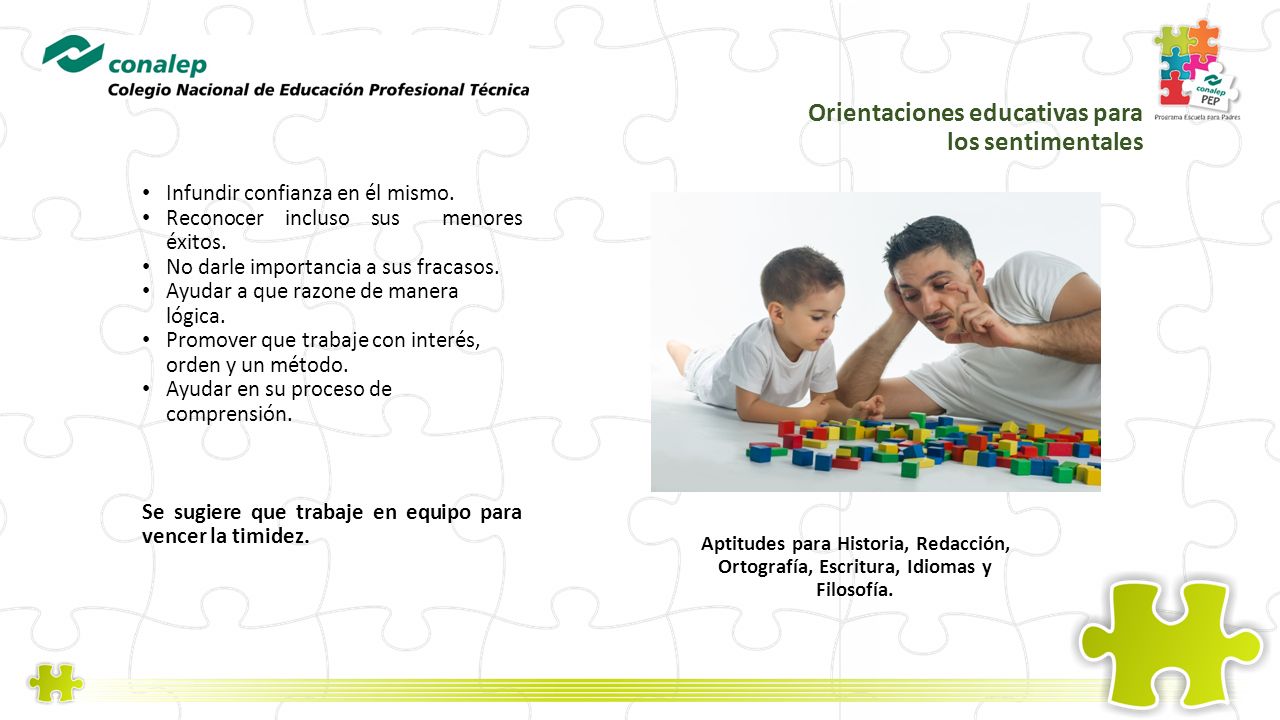 conalep
Colegio Nacional de Educación Profesional Técnica

conalep
PEP
Programa Escuela para Padres

Orientaciones educativas para los sentimentales

• Infundir confianza en él mismo.
• Reconocer incluso sus menores éxitos.
• No darle importancia a sus fracasos.
• Ayudar a que razone de manera lógica.
• Promover que trabaje con interés, orden y un método.
• Ayudar en su proceso de comprensión.

Se sugiere que trabaje en equipo para vencer la timidez.

Aptitudes para Historia, Redacción, Ortografía, Escritura, Idiomas y Filosofía.